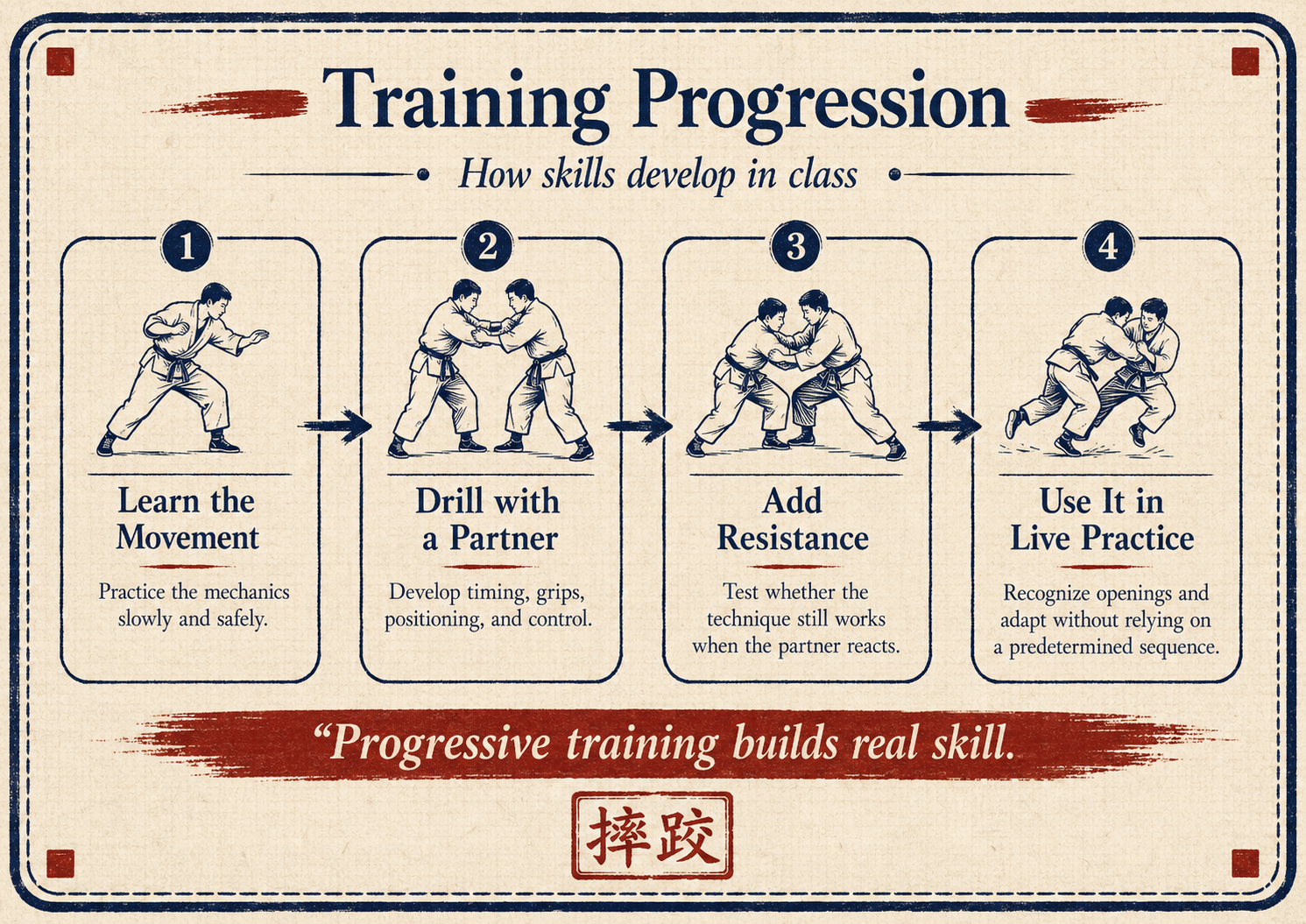 Training Progression

How skills develop in class

1
Learn the Movement
Practice the mechanics slowly and safely.

2
Drill with a Partner
Develop timing, grips, positioning, and control.

3
Add Resistance
Test whether the technique still works when the partner reacts.

4
Use It in Live Practice
Recognize openings and adapt without relying on a predetermined sequence.

“Progressive training builds real skill.

摔跤